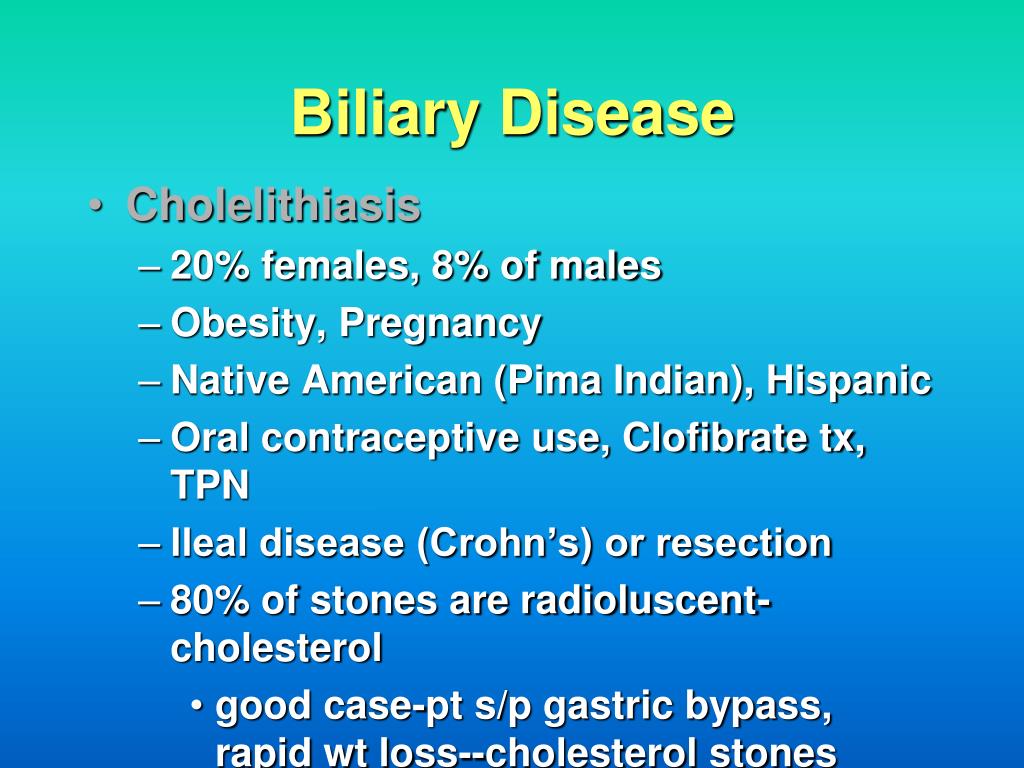 Biliary Disease

• Cholelithiasis
– 20% females, 8% of males
– Obesity, Pregnancy
– Native American (Pima Indian), Hispanic
– Oral contraceptive use, Clofibrate tx, TPN
– Ileal disease (Crohn's) or resection
– 80% of stones are radioluscent-cholesterol
• good case-pt s/p gastric bypass, rapid wt loss--cholesterol stones